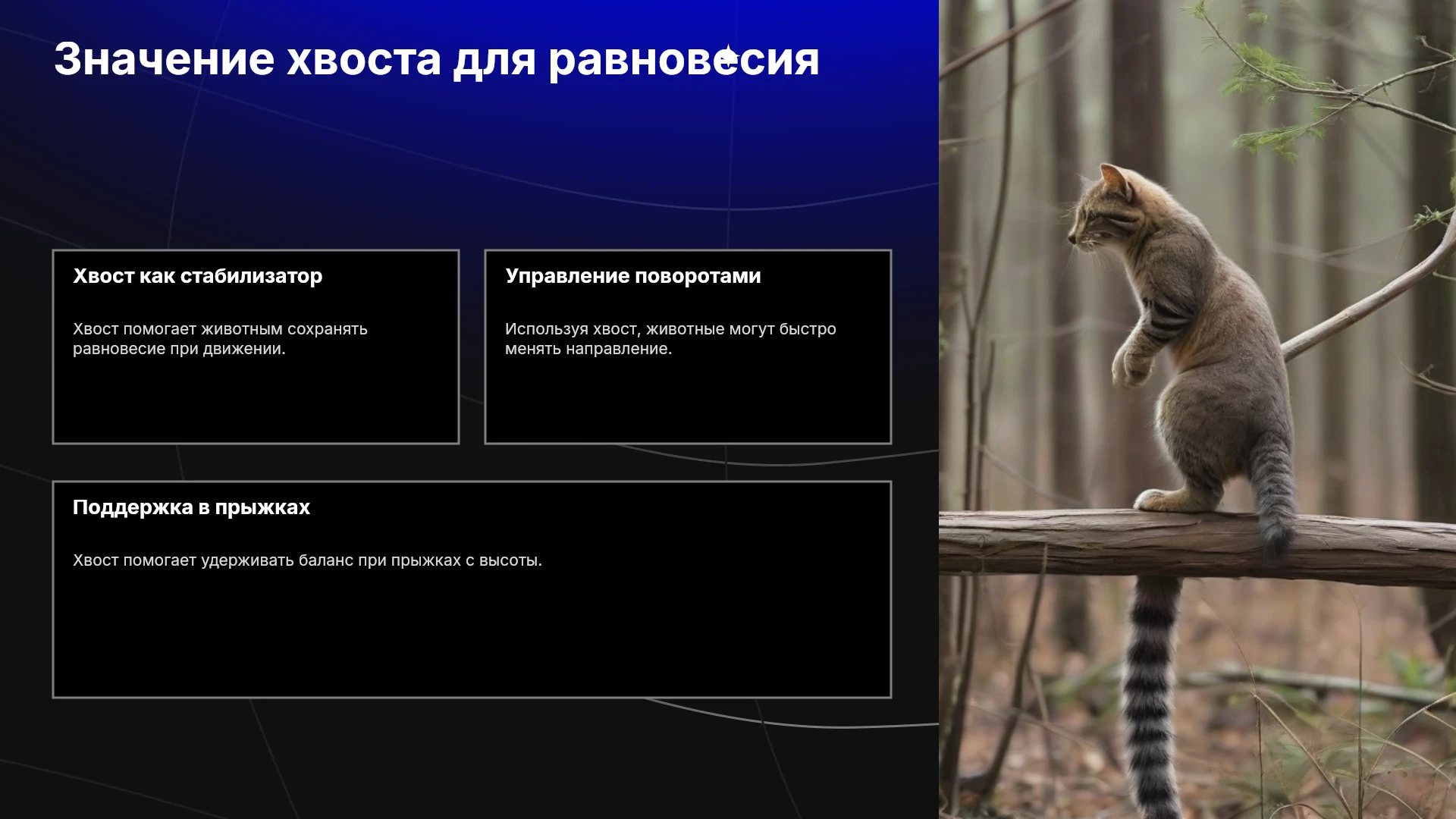 Значение хвоста для равновесия

Хвост как стабилизатор

Хвост помогает животным сохранять равновесие при движении.

Управление поворотами

Используя хвост, животные могут быстро менять направление.

Поддержка в прыжках

Хвост помогает удерживать баланс при прыжках с высоты.